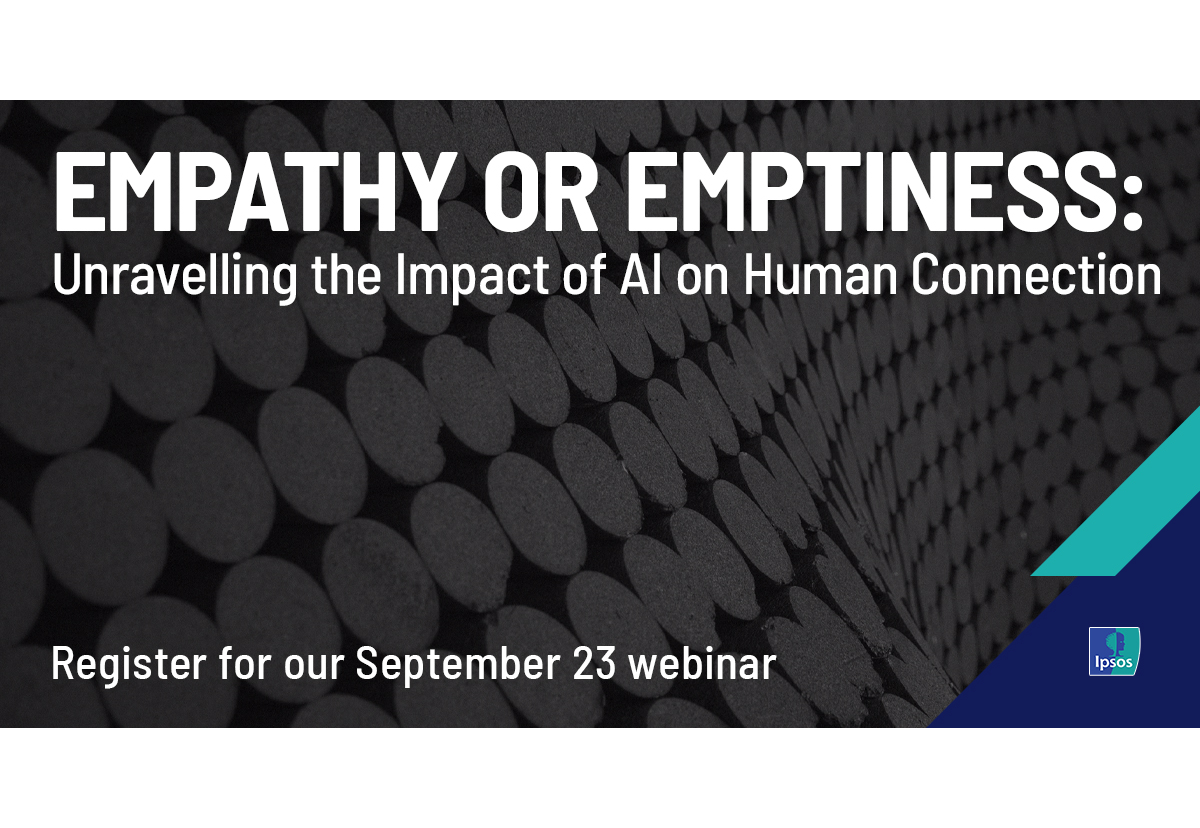 EMPATHY OR EMPTINESS:
Unravelling the Impact of AI on Human Connection

Register for our September 23 webinar

Ipsos